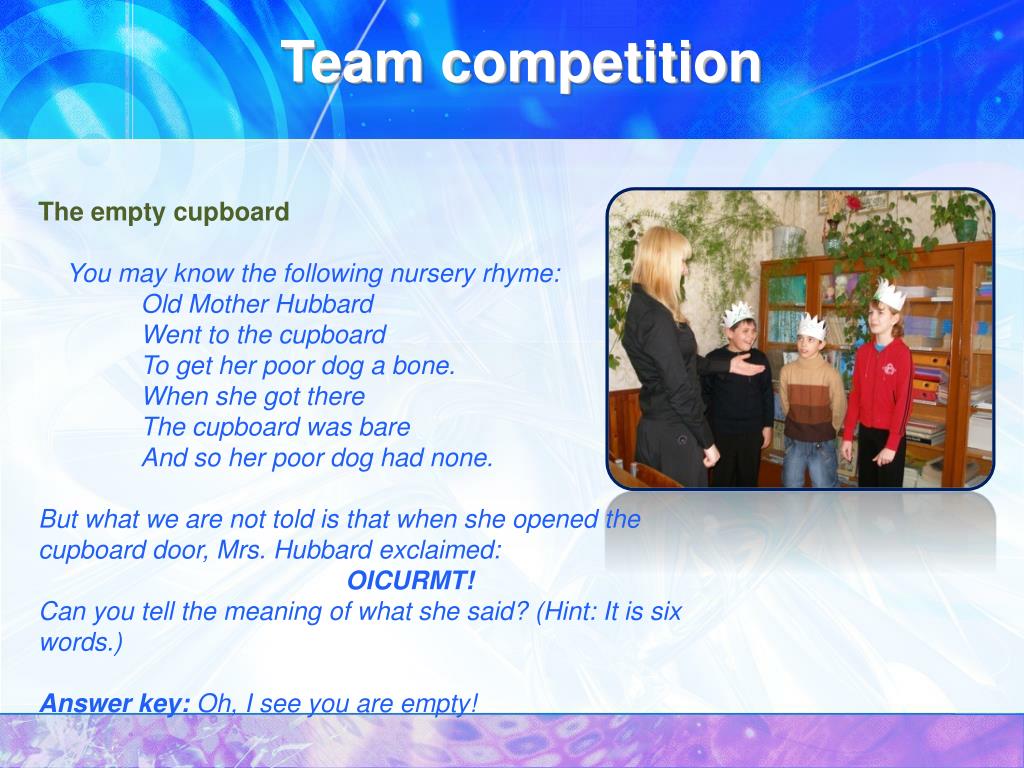 Team competition

The empty cupboard

You may know the following nursery rhyme:
Old Mother Hubbard
Went to the cupboard
To get her poor dog a bone.
When she got there
The cupboard was bare
And so her poor dog had none.

But what we are not told is that when she opened the cupboard door, Mrs. Hubbard exclaimed:
OICURMT!
Can you tell the meaning of what she said? (Hint: It is six words.)

Answer key: Oh, I see you are empty!